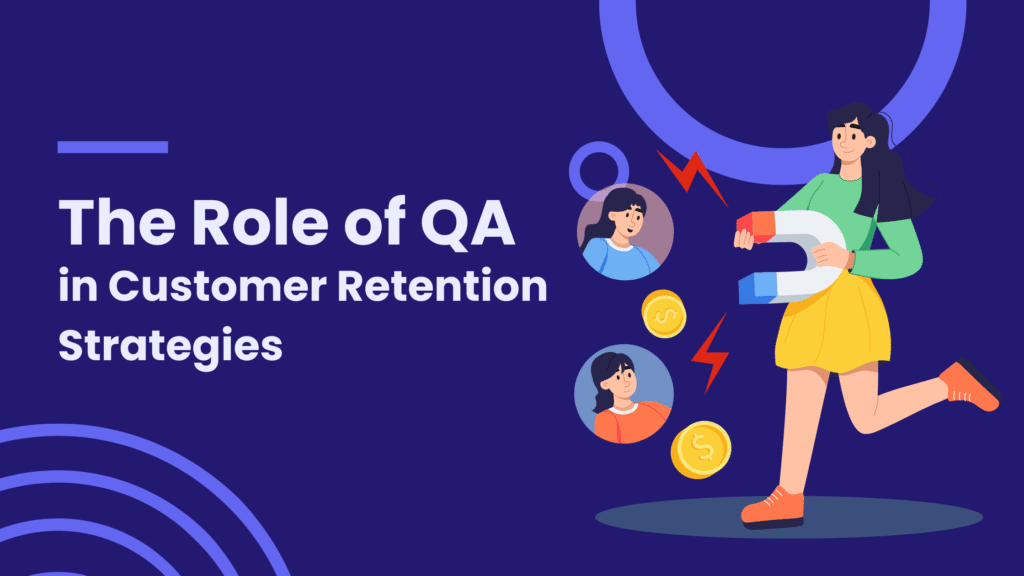 The Role of QA
in Customer Retention Strategies